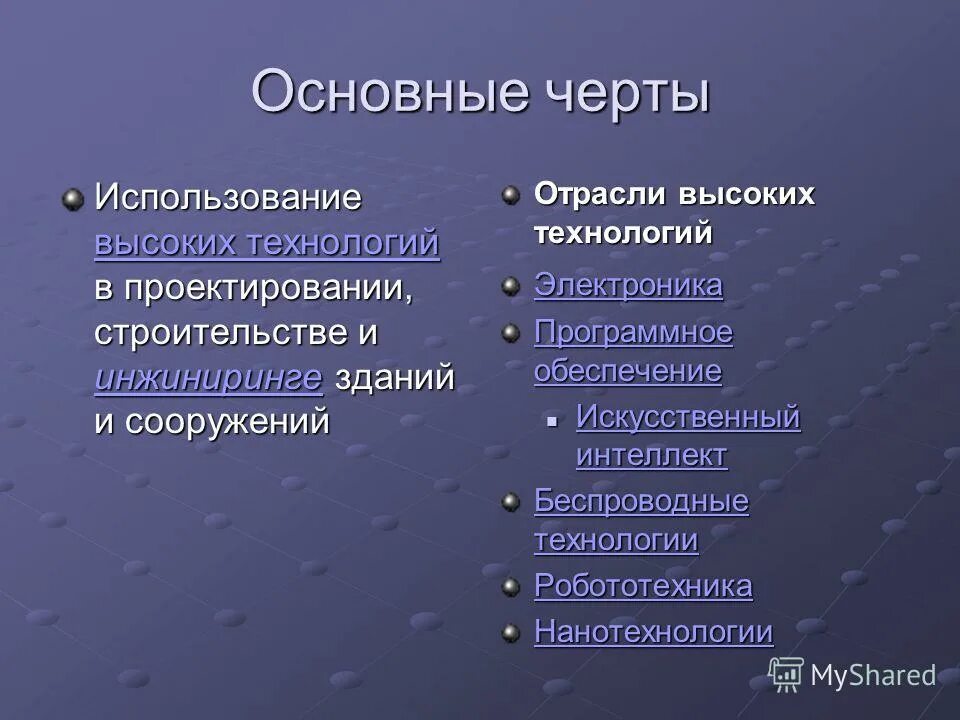 Основные черты

Использование высоких технологий в проектировании, строительстве и инжиниринге зданий и сооружений

Отрасли высоких технологий

Электроника

Программное обеспечение

Искусственный интеллект

Беспроводные технологии

Робототехника

Нанотехнологии

MyShared